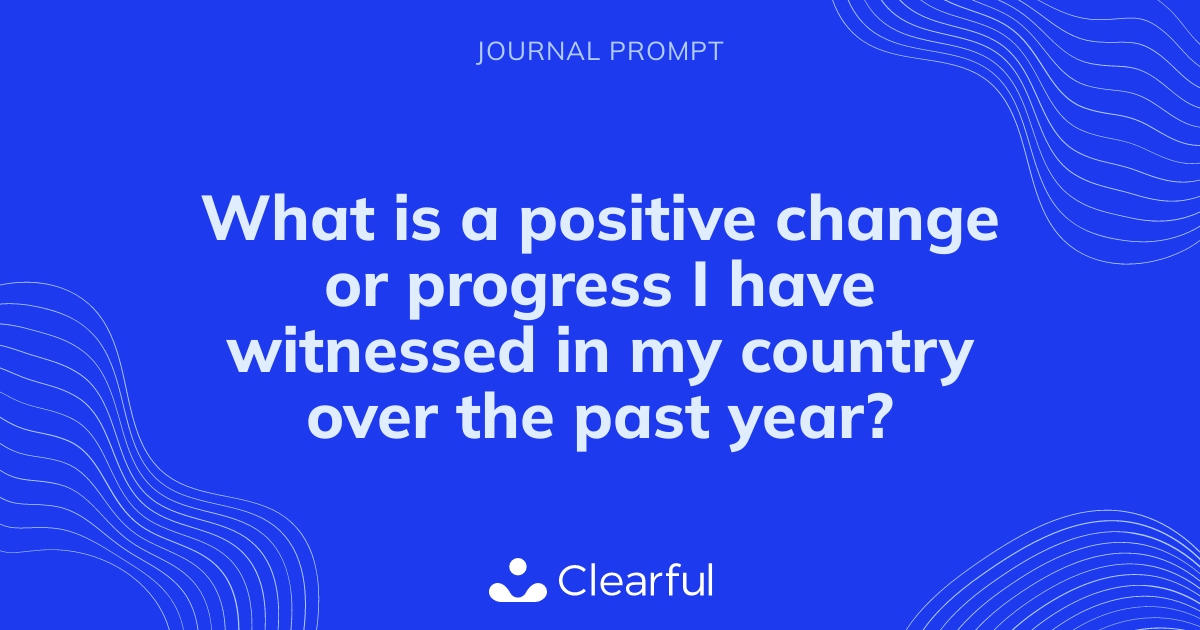 JOURNAL PROMPT

What is a positive change or progress I have witnessed in my country over the past year?

Clearful